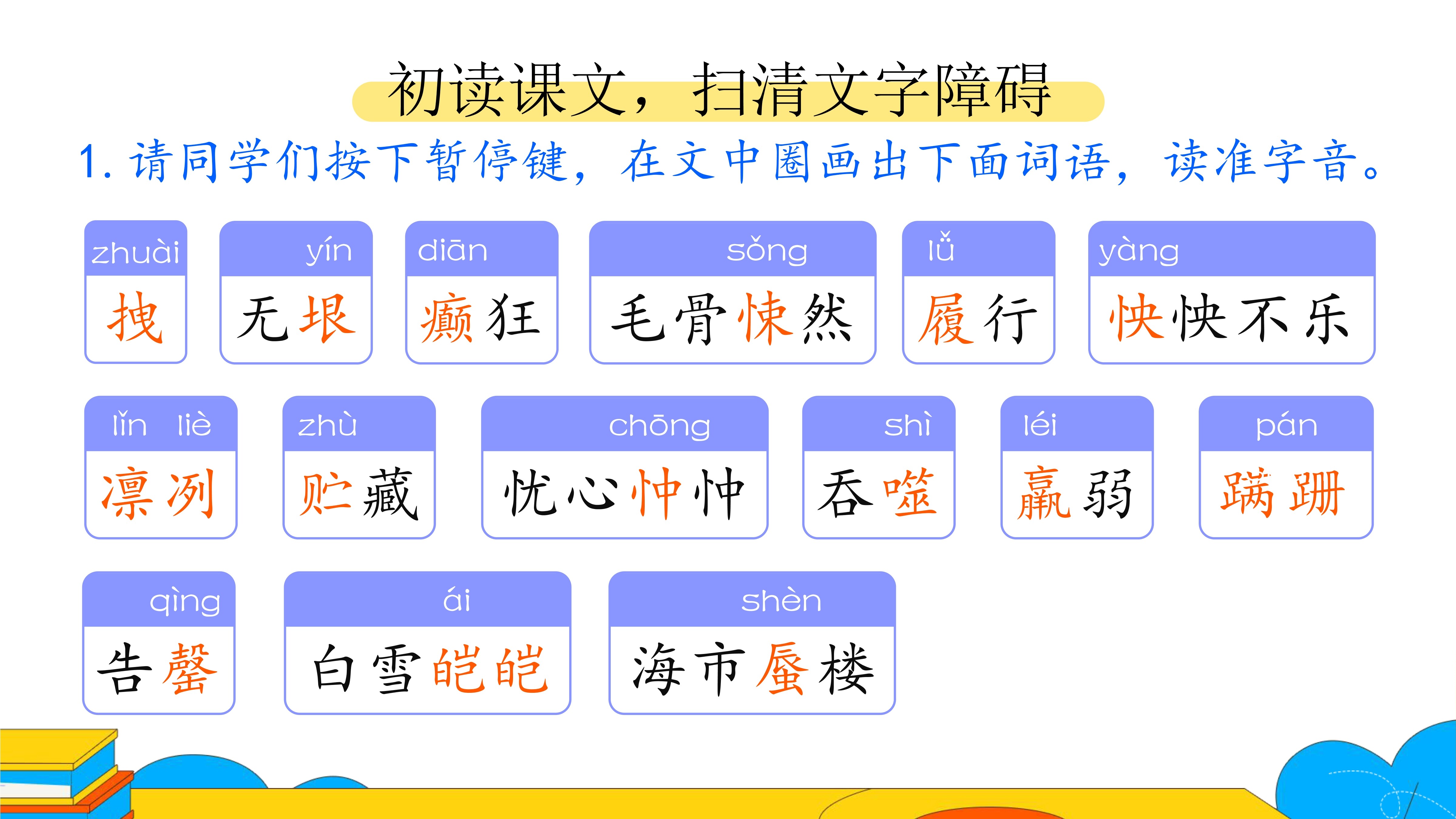 初读课文，扫清文字障碍

1. 请同学们按下暂停键，在文中圈画出下面词语，读准字音。

zhuài
拽

yín
无垠

diān
癫狂

sǒng
毛骨悚然

lǚ
履行

yàng
怏怏不乐

lǐn liè
凛冽

zhù
贮藏

chōng
忧心忡忡

shì
吞噬

léi
羸弱

pán
蹒跚

qìng
告罄

ái
白雪皑皑

shèn
海市蜃楼